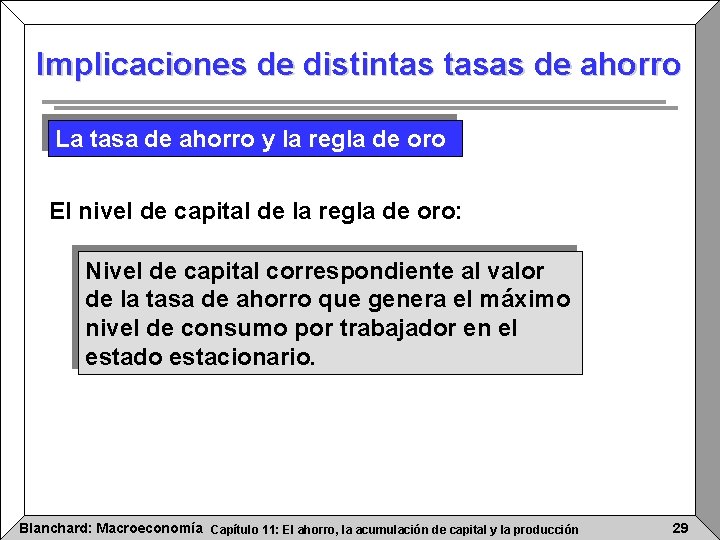 Implicaciones de distintas tasas de ahorro

La tasa de ahorro y la regla de oro

El nivel de capital de la regla de oro:

Nivel de capital correspondiente al valor de la tasa de ahorro que genera el máximo nivel de consumo por trabajador en el estado estacionario.

Blanchard: Macroeconomía Capítulo 11: El ahorro, la acumulación de capital y la producción 29